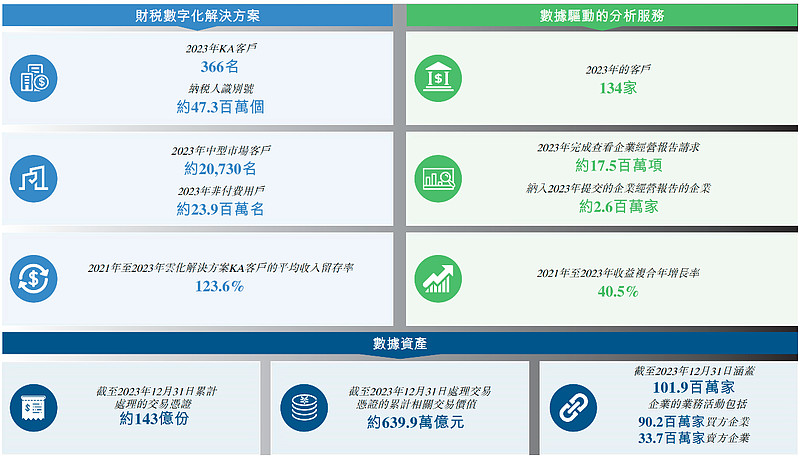 財稅數字化解決方案

2023年KA客戶
366名
納稅人識別號
約47.3百萬個

2023年中型市場客戶
約20,730名
2023年非付費用戶
約23.9百萬名

2021年至2023年雲化解決方案KA客戶的平均收入留存率
123.6%

數據驅動的分析服務

2023年的客戶
134家

2023年完成查看企業經營報告請求
約17.5百萬項
納入2023年提交的企業經營報告的企業
約2.6百萬家

2021年至2023年收益複合年增長率
40.5%

數據資產

截至2023年12月31日累計處理的交易憑證
約143億份

截至2023年12月31日處理交易憑證的累計相關交易價值
約639.9萬億元

截至2023年12月31日涵蓋
101.9百萬家
企業的業務活動包括
90.2百萬家買方企業
33.7百萬家賣方企業